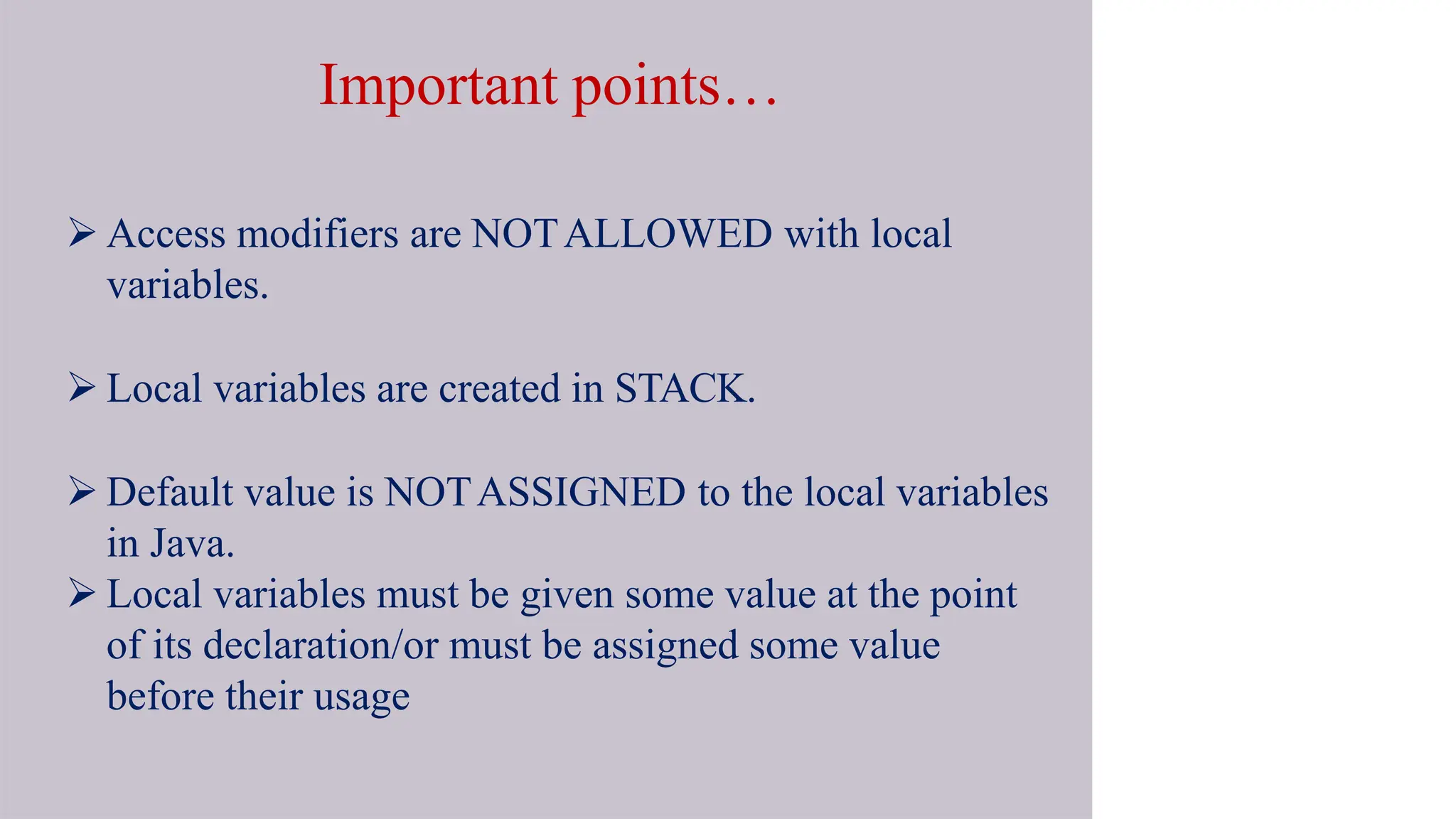 Important points…

➢ Access modifiers are NOT ALLOWED with local variables.

➢ Local variables are created in STACK.

➢ Default value is NOT ASSIGNED to the local variables in Java.

➢ Local variables must be given some value at the point of its declaration/or must be assigned some value before their usage